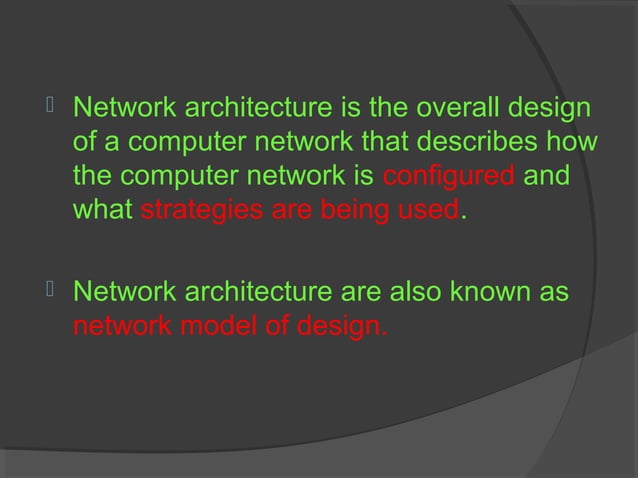 Network architecture is the overall design of a computer network that describes how the computer network is configured and what strategies are being used.

Network architecture are also known as network model of design.